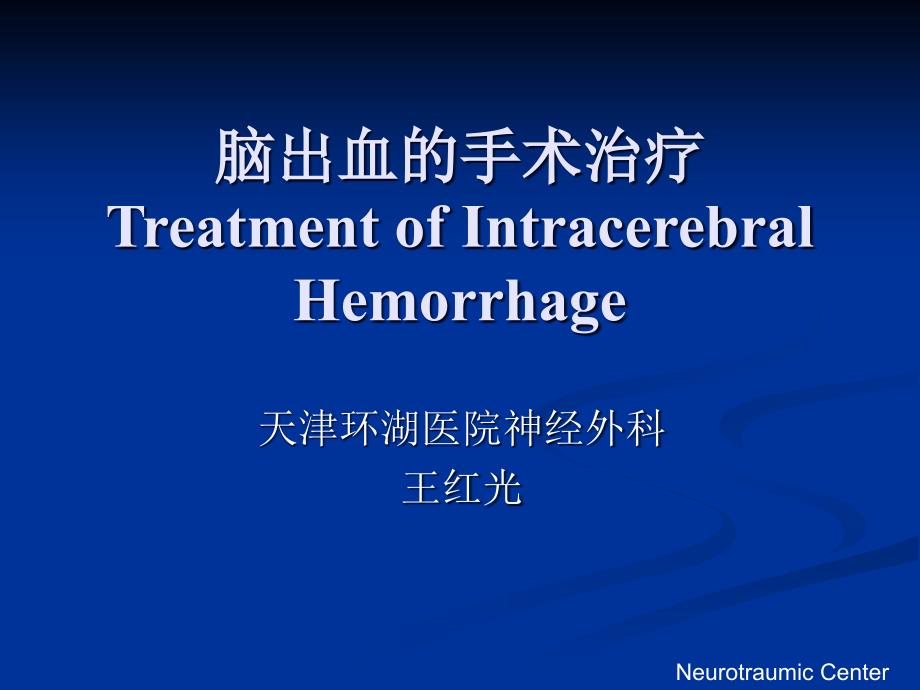 脑出血的手术治疗
Treatment of Intracerebral Hemorrhage

天津环湖医院神经外科
王红光

Neurotraumic Center